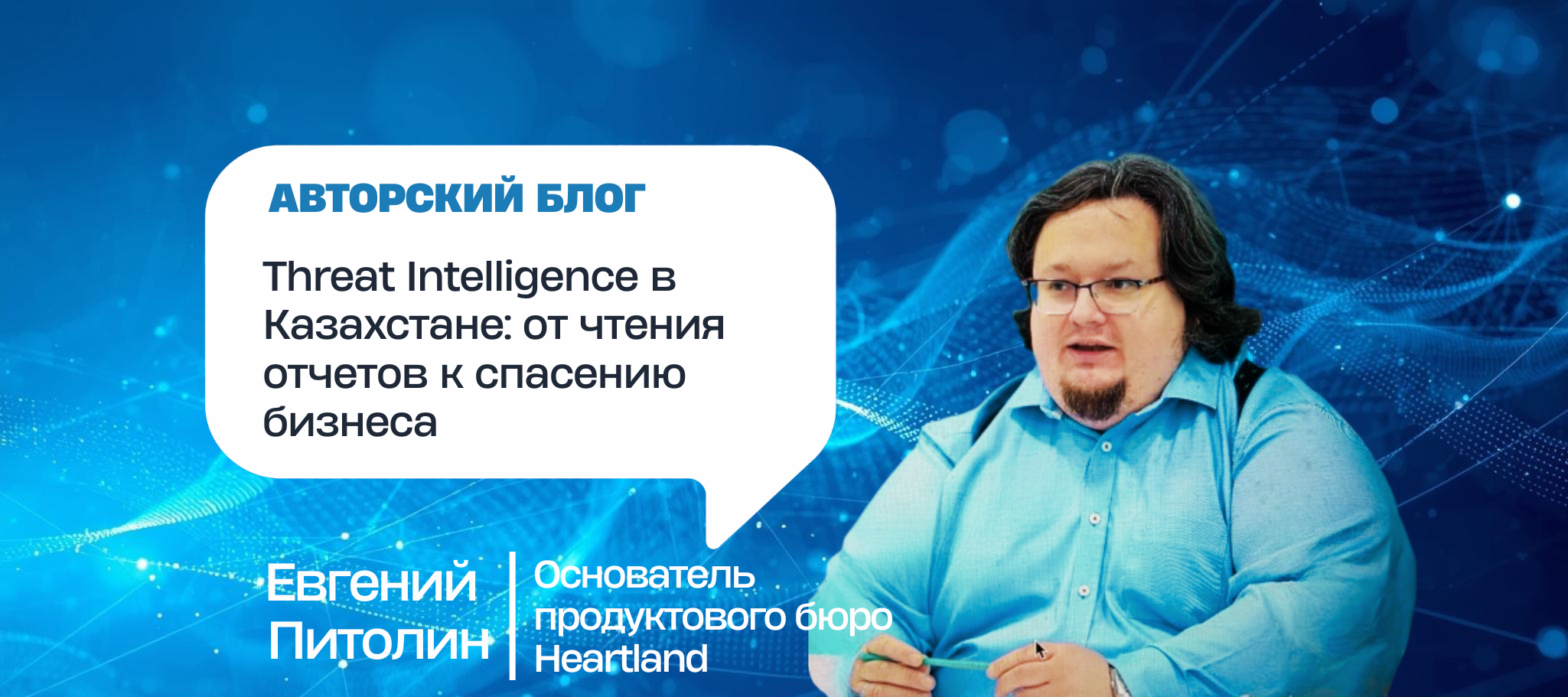 АВТОРСКИЙ БЛОГ

Threat Intelligence в Казахстане: от чтения отчетов к спасению бизнеса

Евгений Питолин

Основатель продуктового бюро Heartland